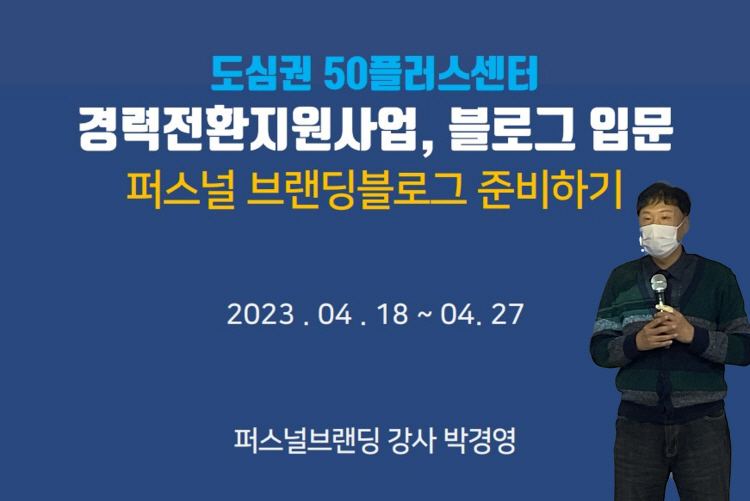 도심권 50플러스센터
경력전환지원사업, 블로그 입문
퍼스널 브랜딩블로그 준비하기

2023 . 04 . 18 ~ 04. 27

퍼스널브랜딩 강사 박경영